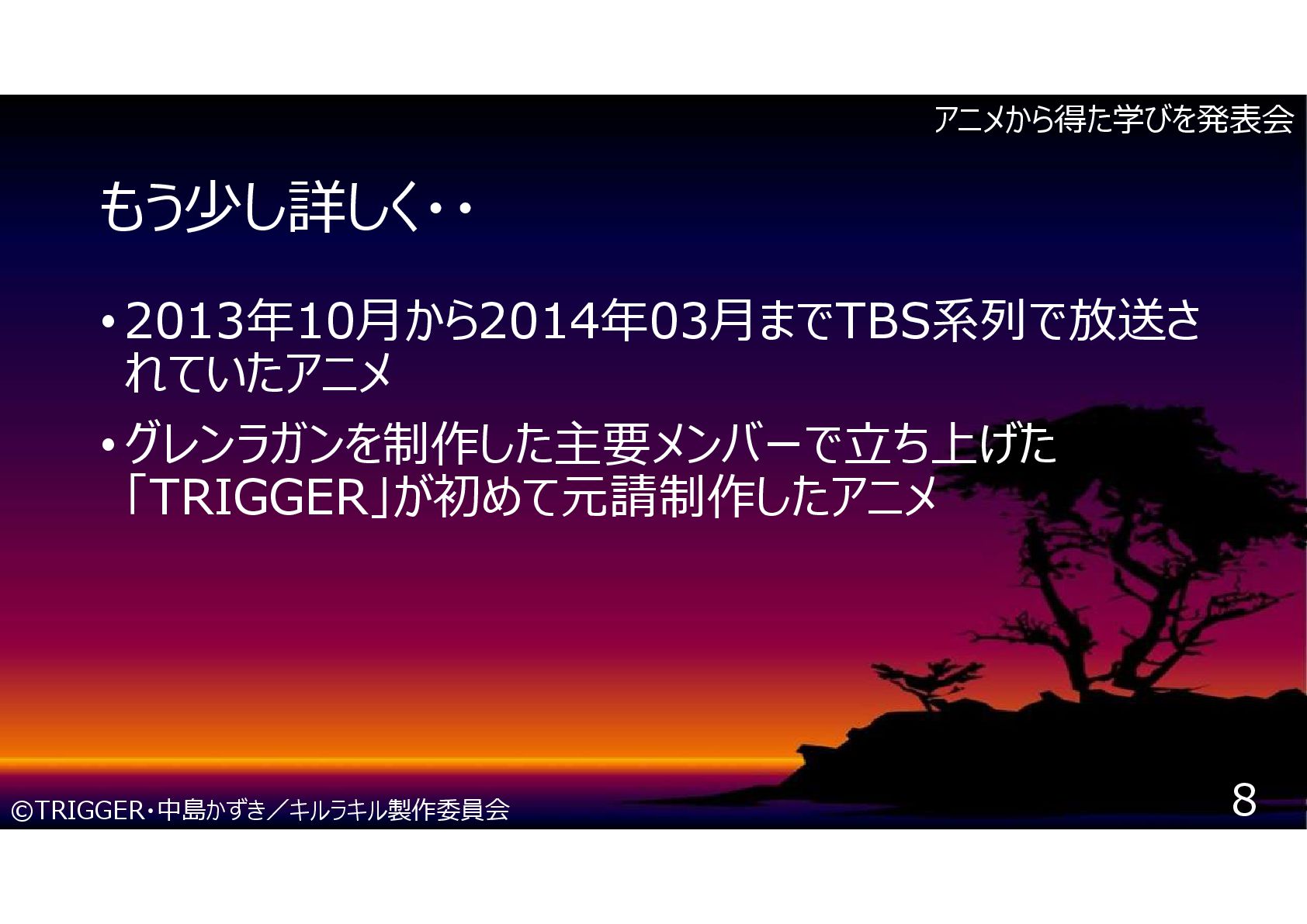 アニメから得た学びを発表会

もう少し詳しく・・

• 2013年10月から2014年03月までTBS系列で放送されていたアニメ

• グレンラガンを制作した主要メンバーで立ち上げた「TRIGGER」が初めて元請制作したアニメ

©TRIGGER・中島かずき／キルラキル製作委員会

8